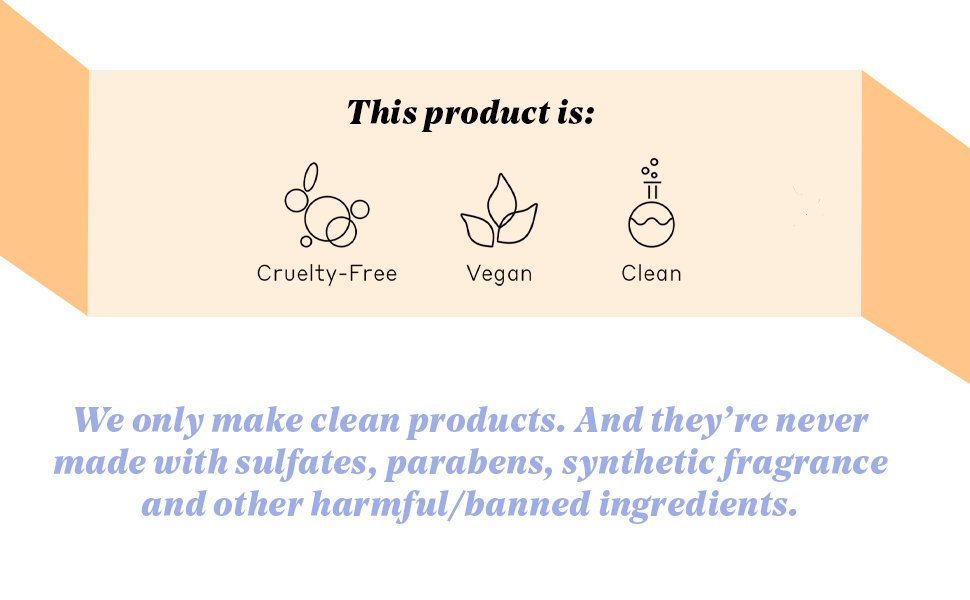 This product is:

Cruelty-Free

Vegan

Clean

We only make clean products. And they're never made with sulfates, parabens, synthetic fragrance and other harmful/banned ingredients.